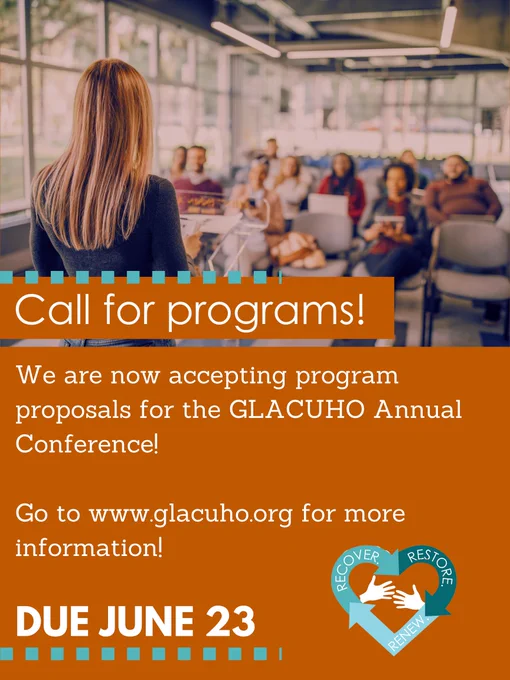 Call for programs!

We are now accepting program proposals for the GLACUHO Annual Conference!

Go to www.glacuho.org for more information!

DUE JUNE 23

RECOVER. RESTORE. RENEW.